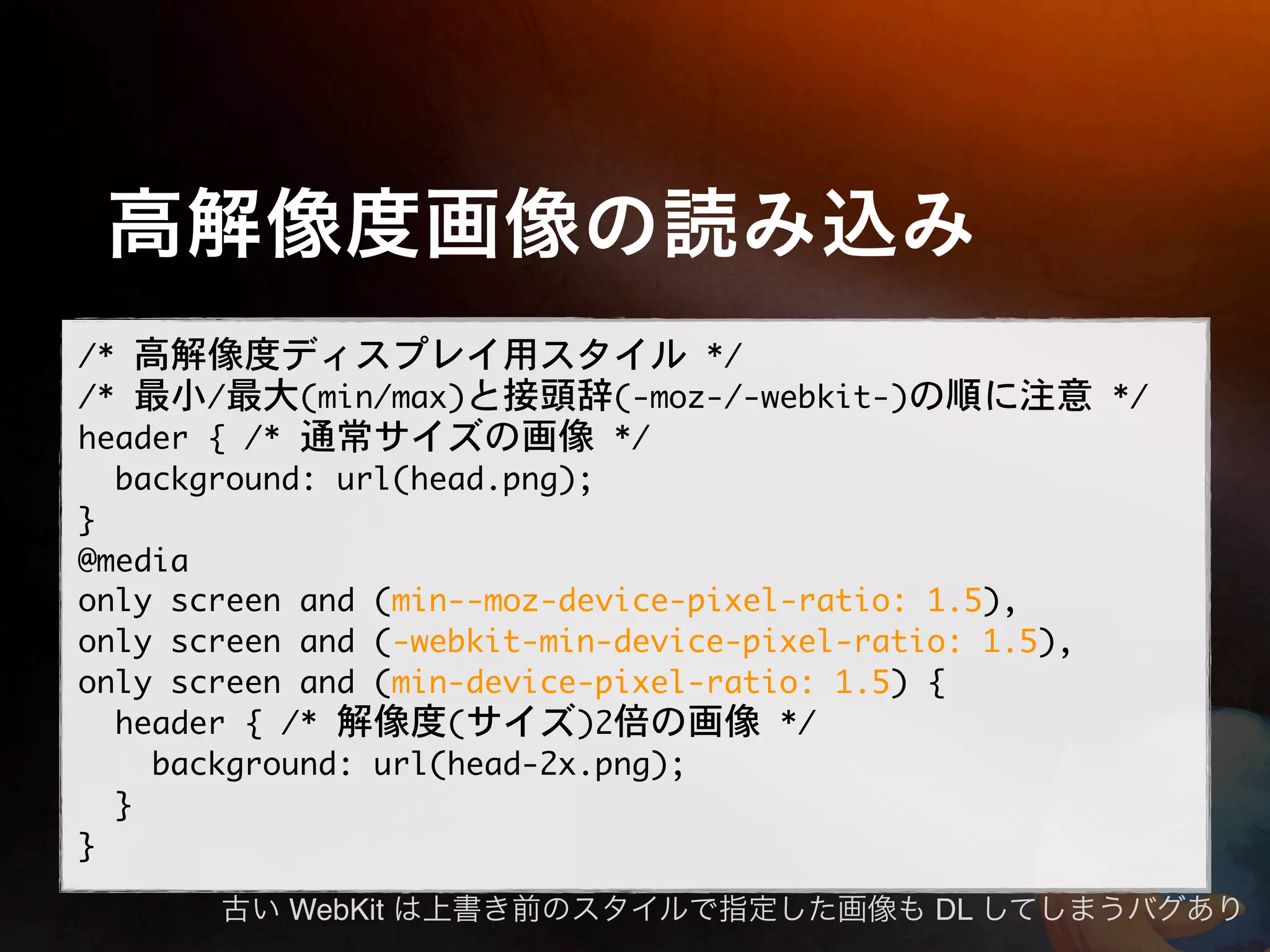 高解像度画像の読み込み

/* 高解像度ディスプレイ用スタイル */
/* 最小/最大(min/max)と接頭辞(-moz-/-webkit-)の順に注意 */
header { /* 通常サイズの画像 */
  background: url(head.png);
}
@media
only screen and (min--moz-device-pixel-ratio: 1.5),
only screen and (-webkit-min-device-pixel-ratio: 1.5),
only screen and (min-device-pixel-ratio: 1.5) {
  header { /* 解像度(サイズ)2倍の画像 */
    background: url(head-2x.png);
  }
}

古い WebKit は上書き前のスタイルで指定した画像も DL してしまうバグあり